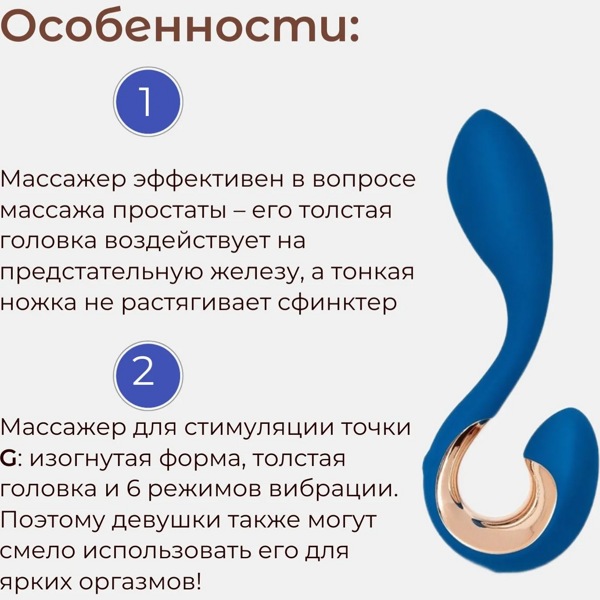 Особенности:

1

Массажер эффективен в вопросе массажа простаты – его толстая головка воздействует на предстательную железу, а тонкая ножка не растягивает сфинктер

2

Массажер для стимуляции точки G: изогнутая форма, толстая головка и 6 режимов вибрации. Поэтому девушки также могут смело использовать его для ярких оргазмов!